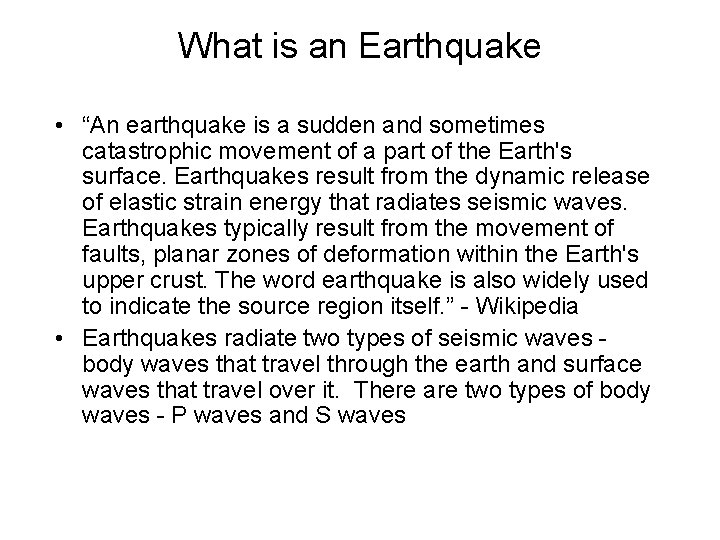 What is an Earthquake

• “An earthquake is a sudden and sometimes catastrophic movement of a part of the Earth's surface. Earthquakes result from the dynamic release of elastic strain energy that radiates seismic waves. Earthquakes typically result from the movement of faults, planar zones of deformation within the Earth's upper crust. The word earthquake is also widely used to indicate the source region itself.” - Wikipedia

• Earthquakes radiate two types of seismic waves - body waves that travel through the earth and surface waves that travel over it. There are two types of body waves - P waves and S waves